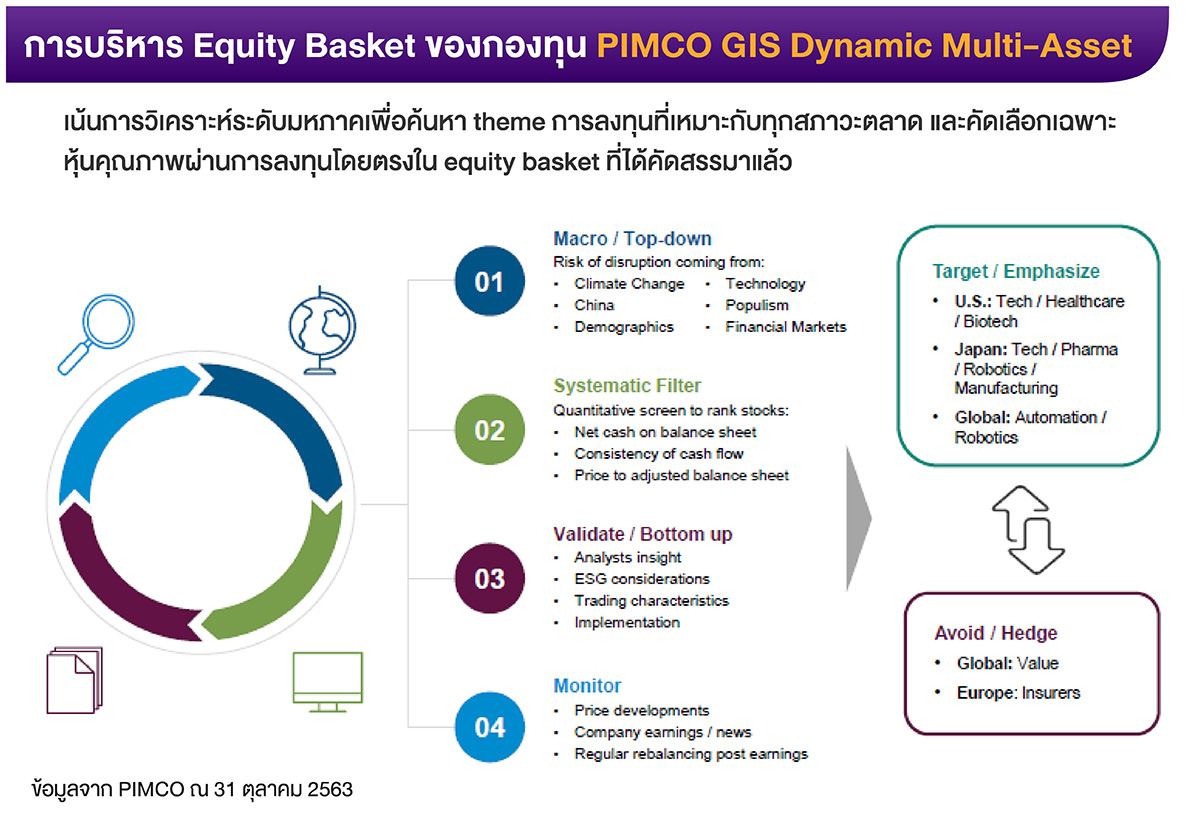 การบริหาร Equity Basket ของกองทุน PIMCO GIS Dynamic Multi-Asset

เน้นการวิเคราะห์ระดับมหภาคเพื่อค้นหา theme การลงทุนที่เหมาะกับทุกสภาวะตลาด และคัดเลือกเฉพาะหุ้นคุณภาพผ่านการลงทุนโดยตรงใน equity basket ที่ได้คัดสรรมาแล้ว

01

Macro / Top-down
Risk of disruption coming from:
• Climate Change
• China
• Demographics
• Technology
• Populism
• Financial Markets

02

Systematic Filter
Quantitative screen to rank stocks:
• Net cash on balance sheet
• Consistency of cash flow
• Price to adjusted balance sheet

03

Validate / Bottom up
• Analysts insight
• ESG considerations
• Trading characteristics
• Implementation

04

Monitor
• Price developments
• Company earnings / news
• Regular rebalancing post earnings

Target / Emphasize
• U.S.: Tech / Healthcare / Biotech
• Japan: Tech / Pharma / Robotics / Manufacturing
• Global: Automation / Robotics

Avoid / Hedge
• Global: Value
• Europe: Insurers

ข้อมูลจาก PIMCO ณ 31 ตุลาคม 2563